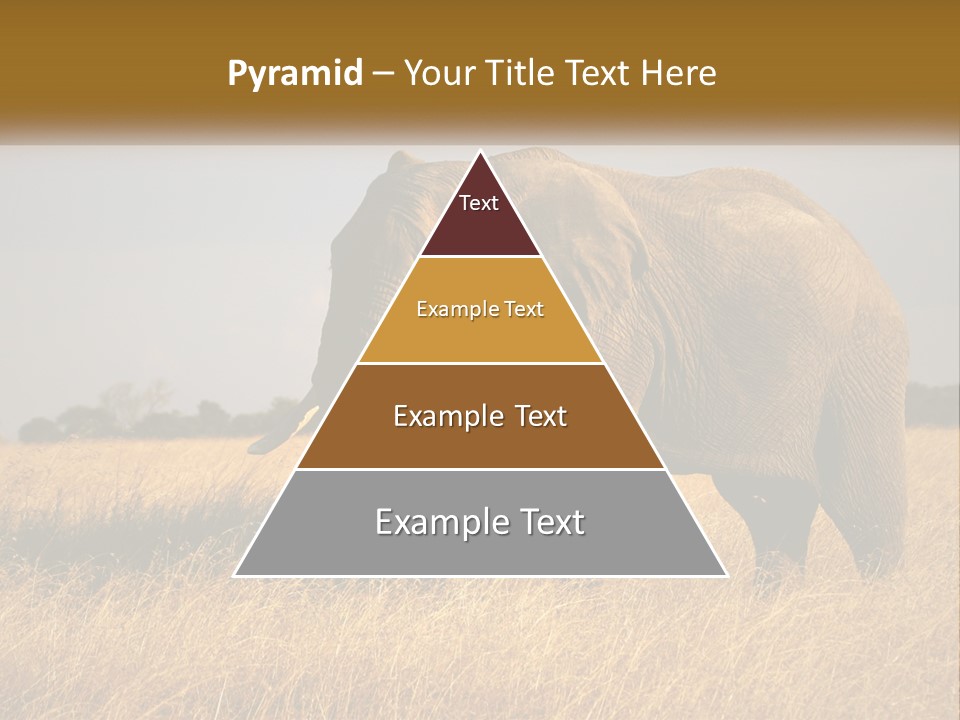 Pyramid – Your Title Text Here

Text

Example Text

Example Text

Example Text